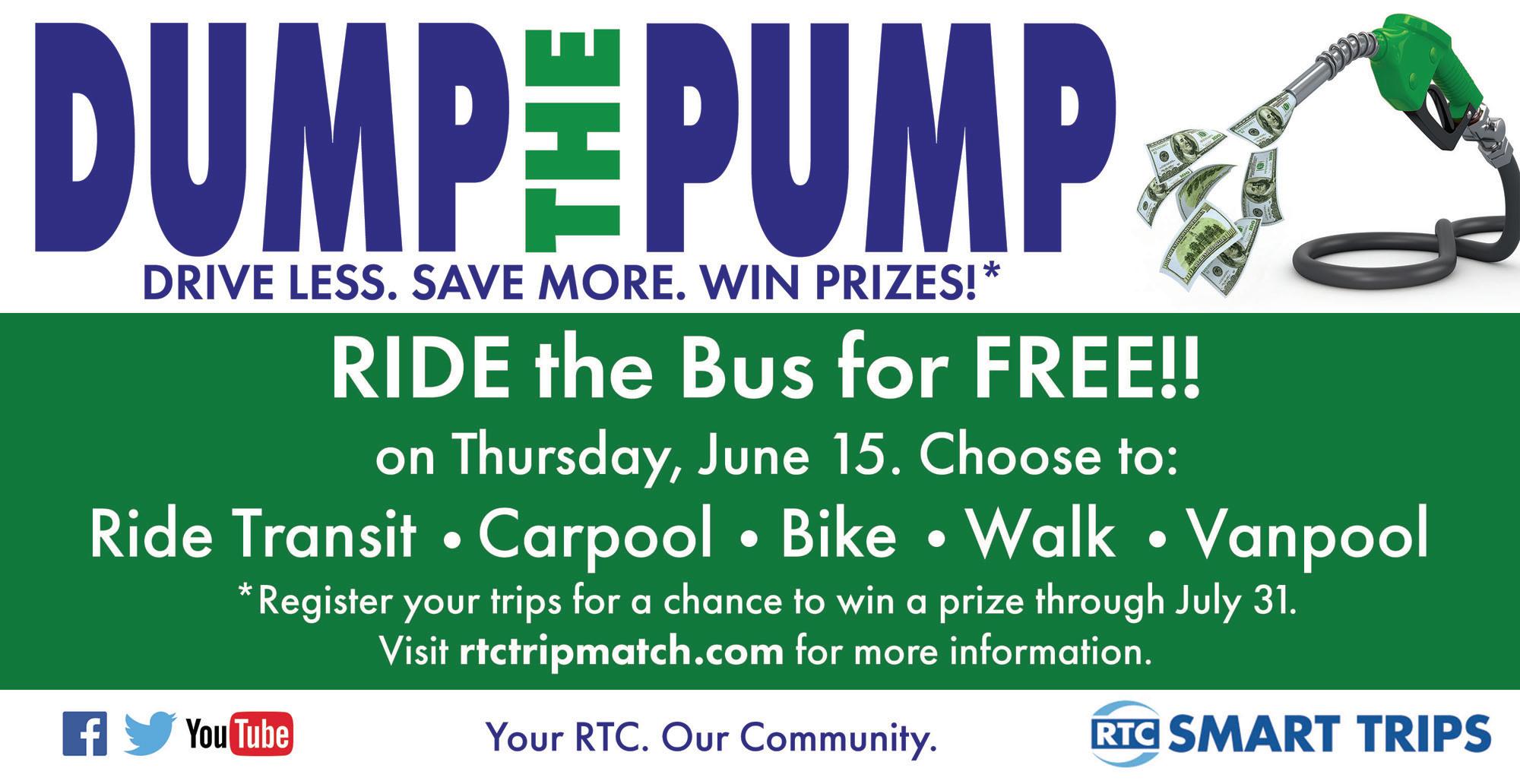 DUMP THE PUMP
DRIVE LESS. SAVE MORE. WIN PRIZES!*

RIDE the Bus for FREE!!
on Thursday, June 15. Choose to:
Ride Transit • Carpool • Bike • Walk • Vanpool
*Register your trips for a chance to win a prize through July 31.
Visit rtctripmatch.com for more information.

f YouTube Your RTC. Our Community. RTC SMART TRIPS